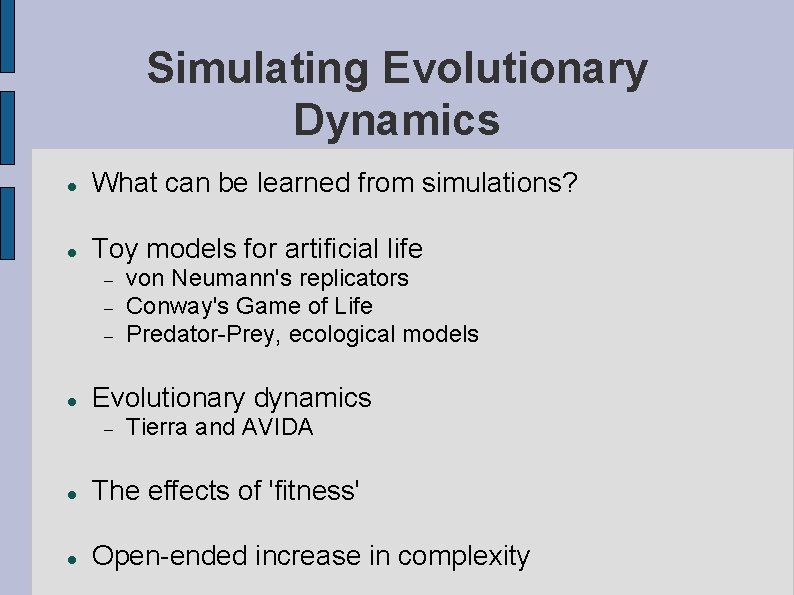 Simulating Evolutionary Dynamics

- What can be learned from simulations?

- Toy models for artificial life
  - von Neumann's replicators
  - Conway's Game of Life
  - Predator-Prey, ecological models

- Evolutionary dynamics
  - Tierra and AVIDA

- The effects of 'fitness'

- Open-ended increase in complexity